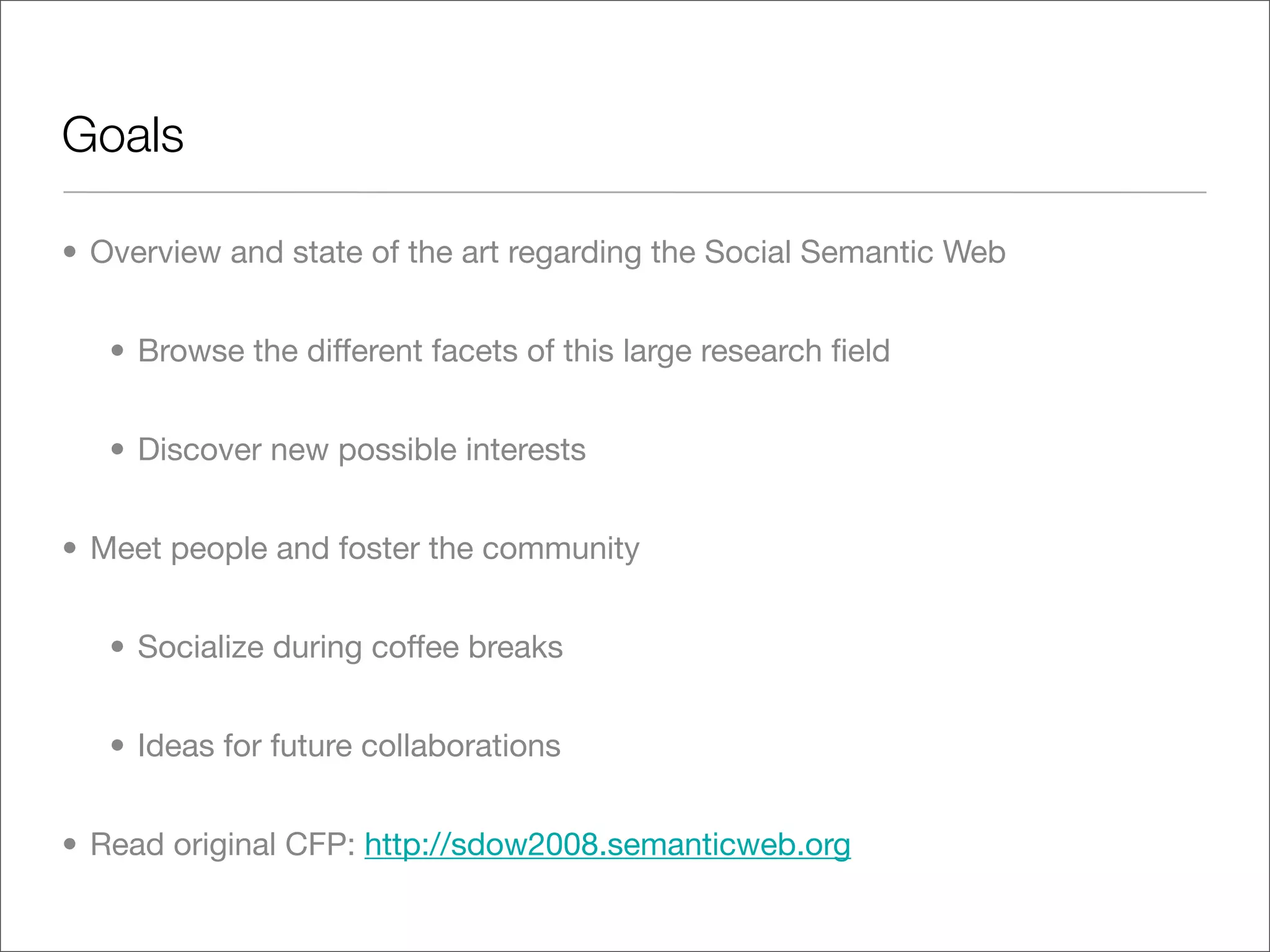 Goals

• Overview and state of the art regarding the Social Semantic Web

• Browse the different facets of this large research field

• Discover new possible interests

• Meet people and foster the community

• Socialize during coffee breaks

• Ideas for future collaborations

• Read original CFP: http://sdow2008.semanticweb.org